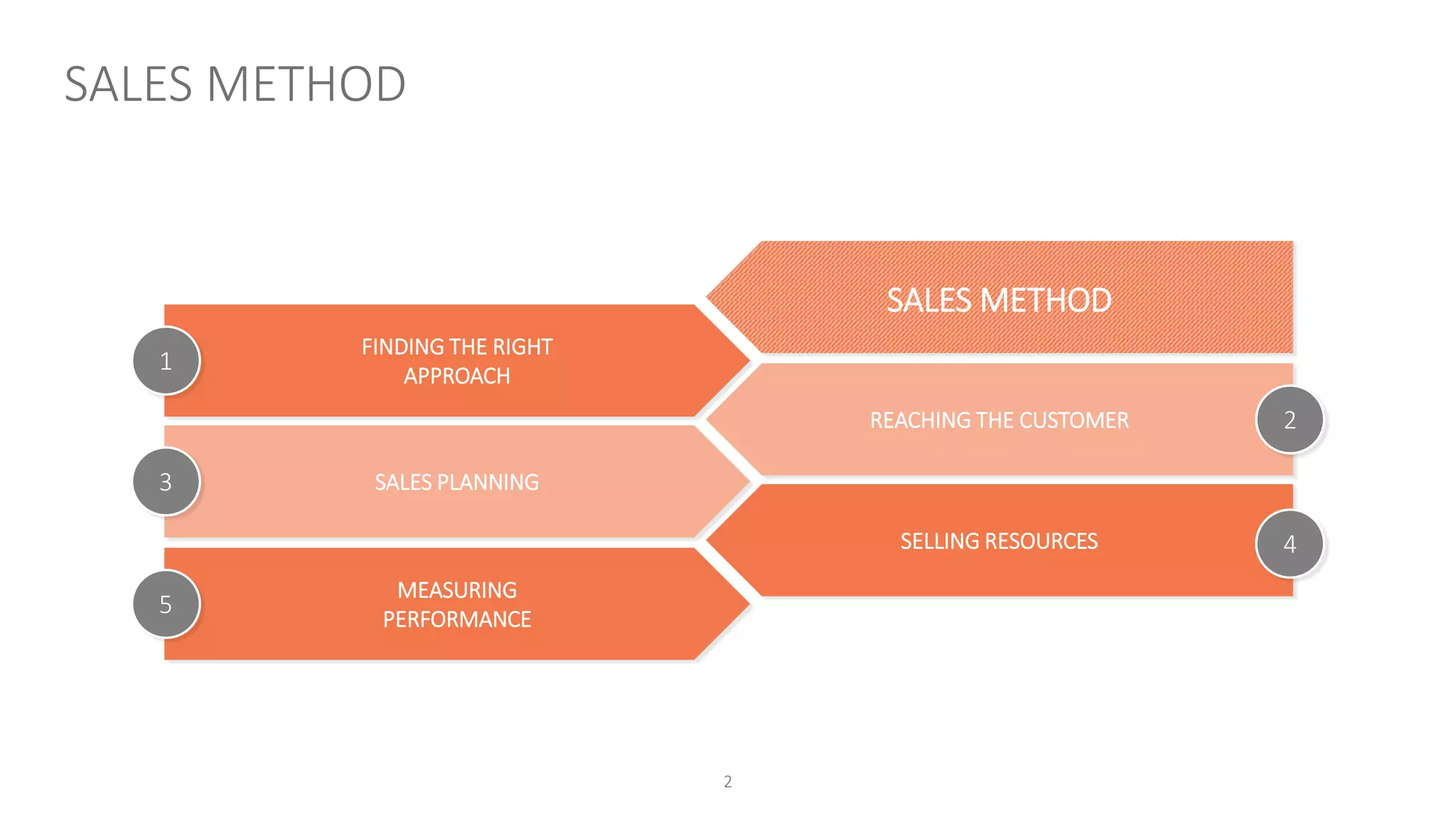 SALES METHOD

SALES METHOD

1
FINDING THE RIGHT APPROACH

REACHING THE CUSTOMER
2

3
SALES PLANNING

SELLING RESOURCES
4

5
MEASURING PERFORMANCE

2